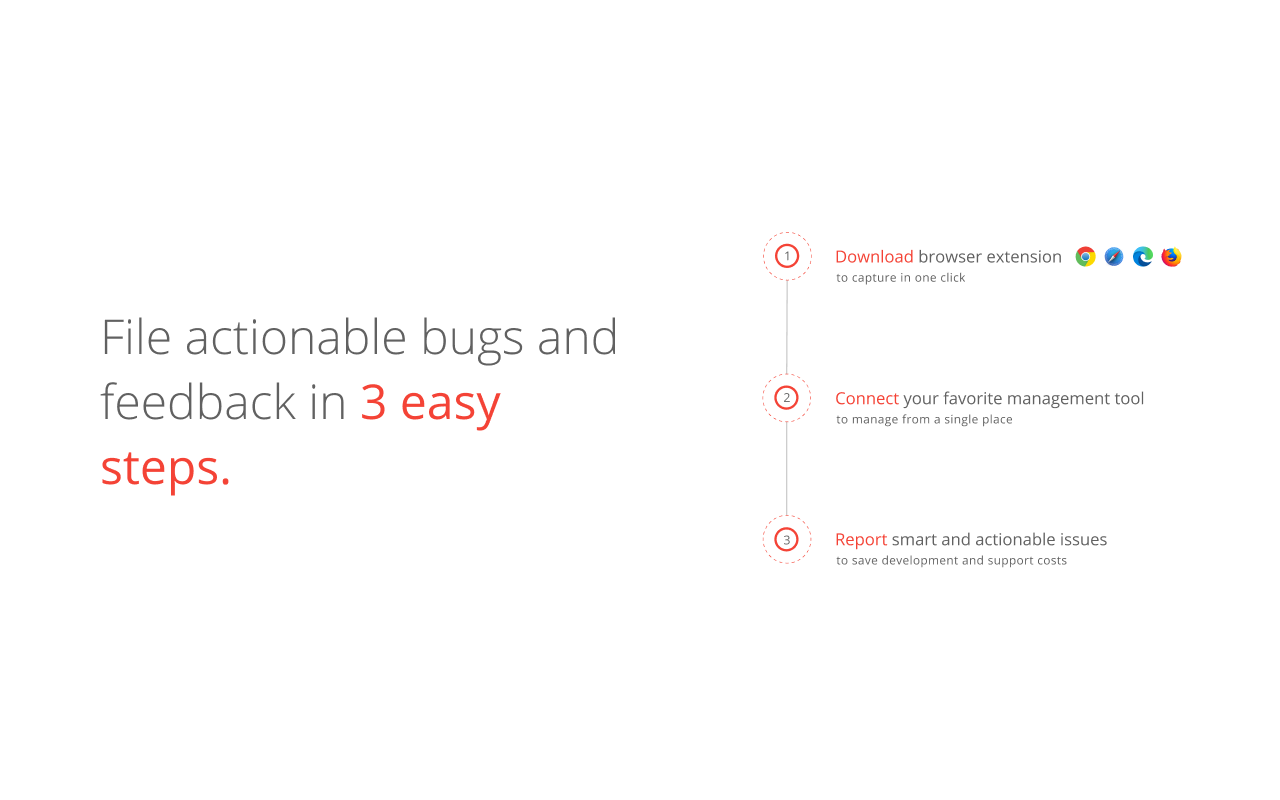 File actionable bugs and feedback in 3 easy steps.

1 Download browser extension
to capture in one click

2 Connect your favorite management tool
to manage from a single place

3 Report smart and actionable issues
to save development and support costs